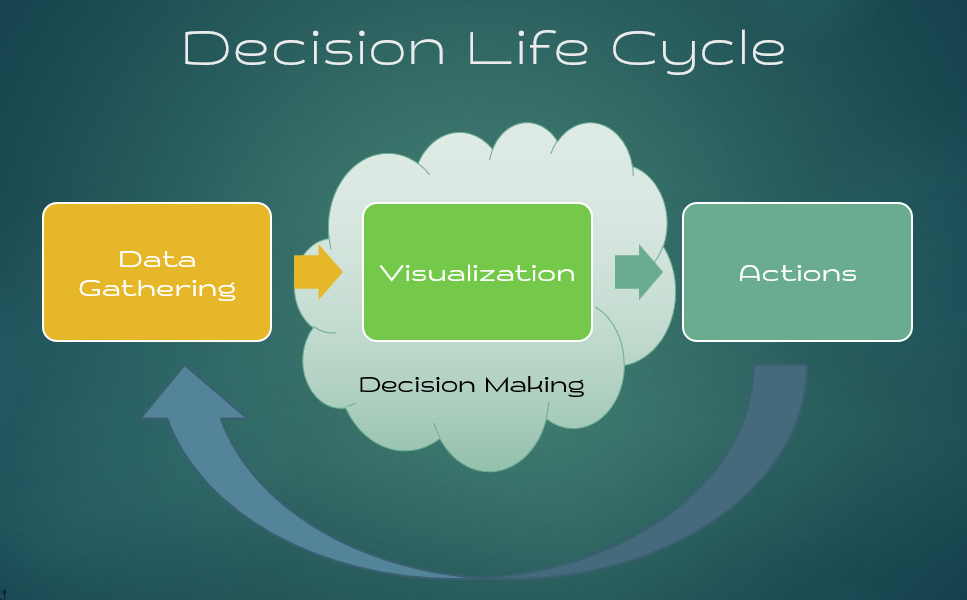 Decision Life Cycle

Data Gathering

Visualization

Actions

Decision Making